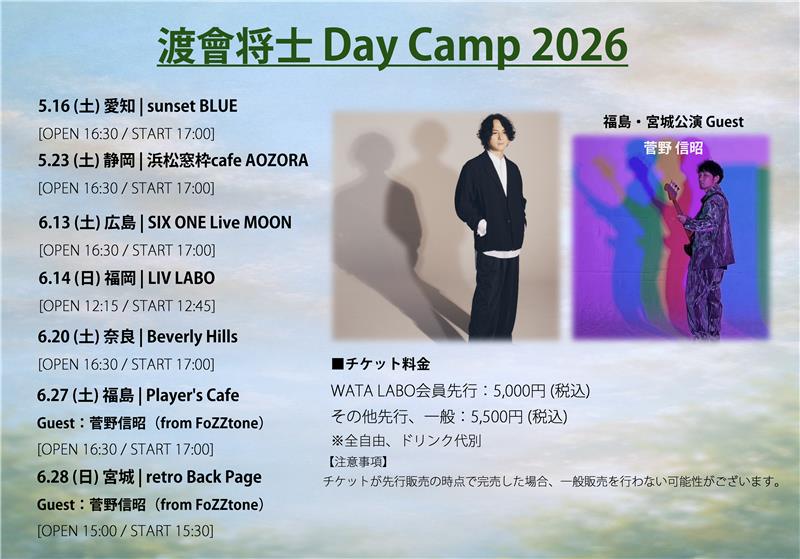 渡會将士 Day Camp 2026

5.16 (土) 愛知 | sunset BLUE
[OPEN 16:30 / START 17:00]

5.23 (土) 静岡 | 浜松窓枠cafe AOZORA
[OPEN 16:30 / START 17:00]

6.13 (土) 広島 | SIX ONE Live MOON
[OPEN 16:30 / START 17:00]

6.14 (日) 福岡 | LIV LABO
[OPEN 12:15 / START 12:45]

6.20 (土) 奈良 | Beverly Hills
[OPEN 16:30 / START 17:00]

6.27 (土) 福島 | Player's Cafe
Guest：菅野信昭（from FoZZtone）
[OPEN 16:30 / START 17:00]

6.28 (日) 宮城 | retro Back Page
Guest：菅野信昭（from FoZZtone）
[OPEN 15:00 / START 15:30]

福島・宮城公演 Guest
菅野 信昭

■チケット料金
WATA LABO会員先行：5,000円 (税込)
その他先行、一般：5,500円 (税込)
※全自由、ドリンク代別
【注意事項】
チケットが先行販売の時点で完売した場合、一般販売を行わない可能性がございます。